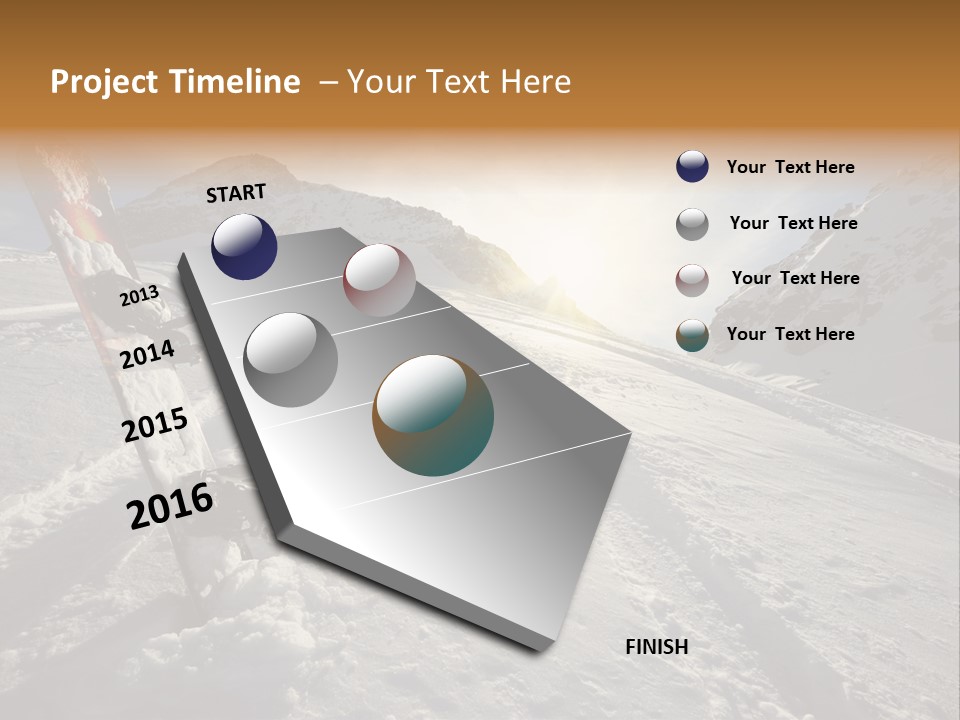 Project Timeline – Your Text Here

START

2013

2014

2015

2016

FINISH

Your Text Here

Your Text Here

Your Text Here

Your Text Here